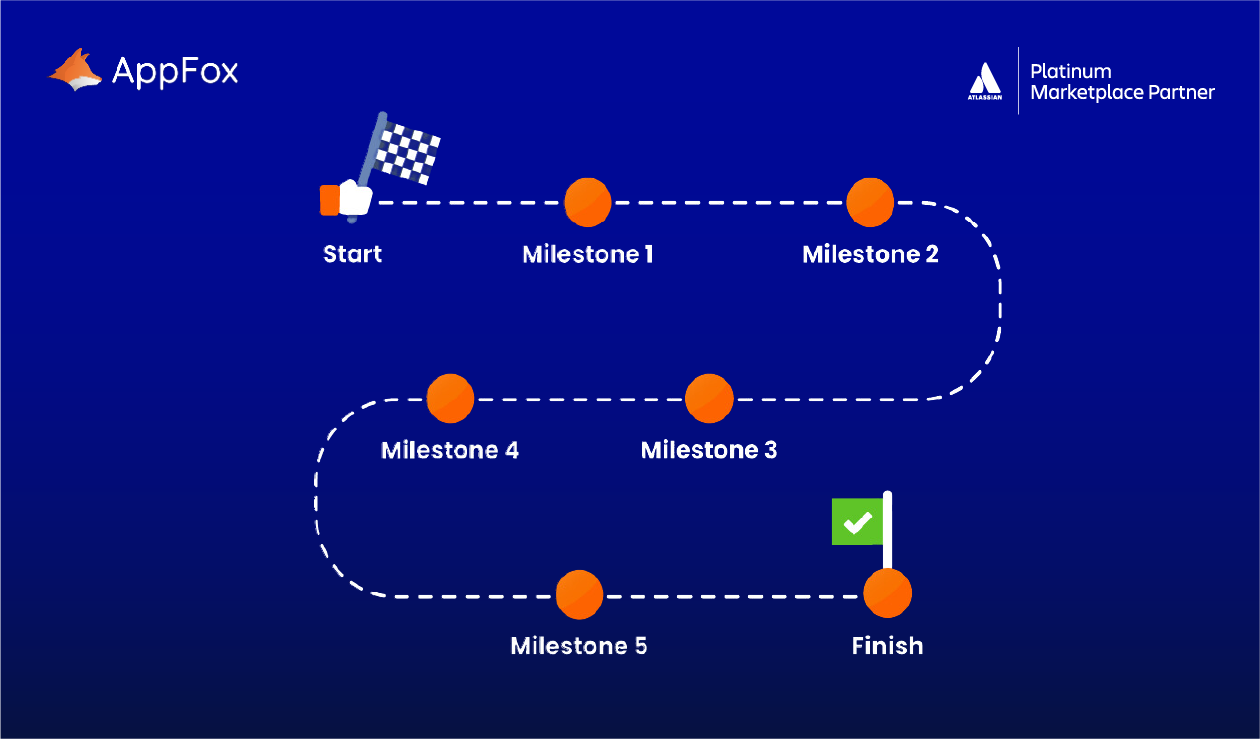 AppFox

ATLASSIAN

Platinum
Marketplace Partner

Start

Milestone 1

Milestone 2

Milestone 4

Milestone 3

Milestone 5

Finish